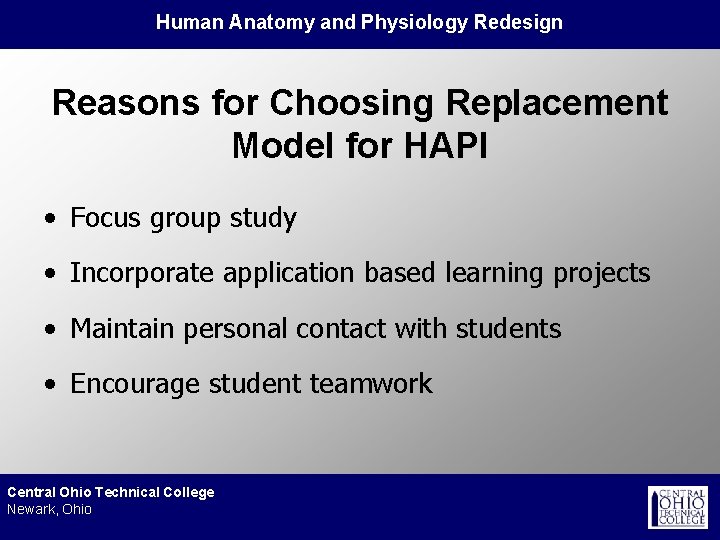 Human Anatomy and Physiology Redesign

Reasons for Choosing Replacement Model for HAPI

• Focus group study
• Incorporate application based learning projects
• Maintain personal contact with students
• Encourage student teamwork

Central Ohio Technical College
Newark, Ohio

CENTRAL OHIO TECHNICAL COLLEGE